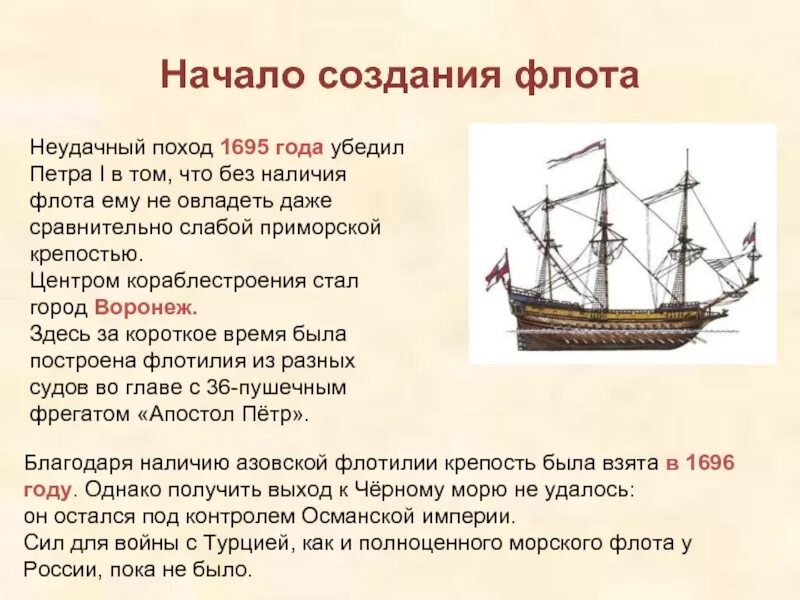 Начало создания флота

Неудачный поход 1695 года убедил Петра I в том, что без наличия флота ему не овладеть даже сравнительно слабой приморской крепостью.
Центром кораблестроения стал город Воронеж.
Здесь за короткое время была построена флотилия из разных судов во главе с 36-пушечным фрегатом «Апостол Пётр».

Благодаря наличию азовской флотилии крепость была взята в 1696 году. Однако получить выход к Чёрному морю не удалось: он остался под контролем Османской империи.
Сил для войны с Турцией, как и полноценного морского флота у России, пока не было.